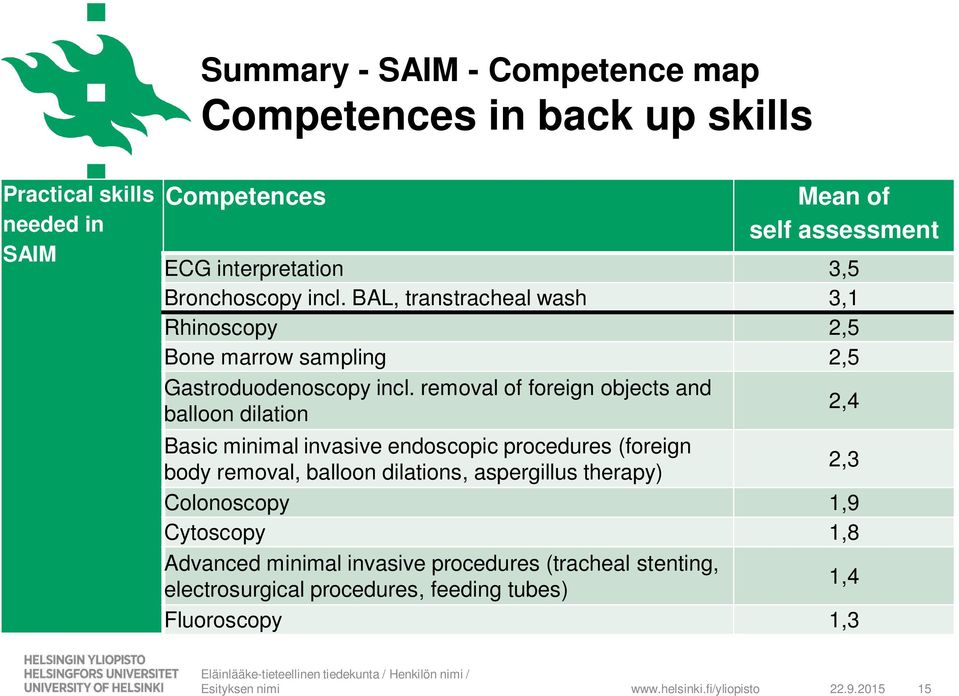 Summary - SAIM - Competence map
Competences in back up skills

| Practical skills needed in SAIM | Competences | Mean of self assessment |
|---|---|---|
| | ECG interpretation | 3,5 |
| | Bronchoscopy incl. BAL, transtracheal wash | 3,1 |
| | Rhinoscopy | 2,5 |
| | Bone marrow sampling | 2,5 |
| | Gastroduodenoscopy incl. removal of foreign objects and balloon dilation | 2,4 |
| | Basic minimal invasive endoscopic procedures (foreign body removal, balloon dilations, aspergillus therapy) | 2,3 |
| | Colonoscopy | 1,9 |
| | Cytoscopy | 1,8 |
| | Advanced minimal invasive procedures (tracheal stenting, electrosurgical procedures, feeding tubes) | 1,4 |
| | Fluoroscopy | 1,3 |

HELSINGIN YLIOPISTO
HELSINGFORS UNIVERSITET
UNIVERSITY OF HELSINKI

Eläinlääke-tieteellinen tiedekunta / Henkilön nimi / Esityksen nimi

www.helsinki.fi/yliopisto

22.9.2015

15